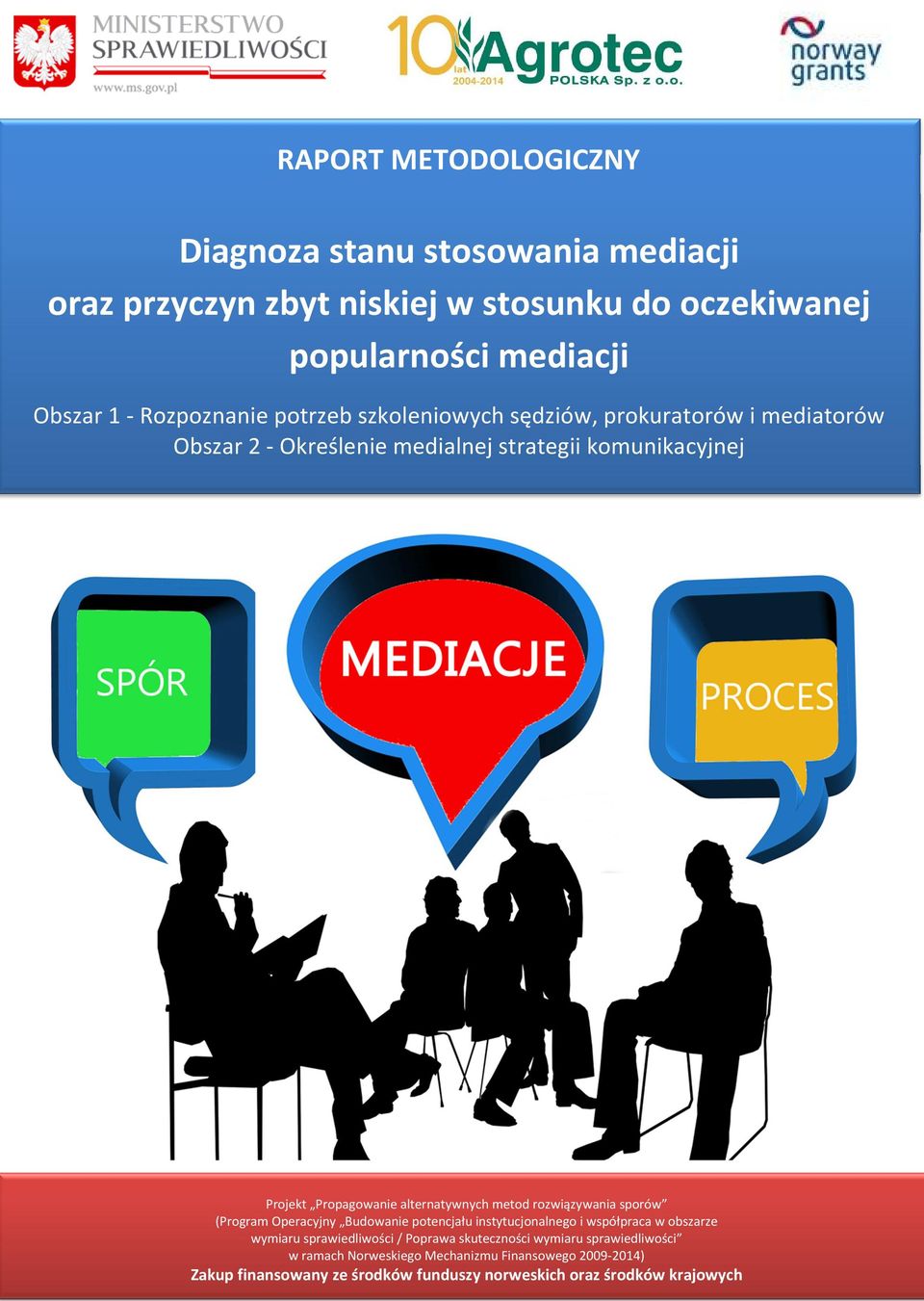 MINISTERSTWO SPRAWIEDLIWOŚCI
www.ms.gov.pl

10 lat 2004-2014 Agrotec POLSKA Sp. z o.o.

norway grants

RAPORT METODOLOGICZNY

Diagnoza stanu stosowania mediacji oraz przyczyn zbyt niskiej w stosunku do oczekiwanej popularności mediacji

Obszar 1 - Rozpoznanie potrzeb szkoleniowych sędziów, prokuratorów i mediatorów
Obszar 2 - Określenie medialnej strategii komunikacyjnej

SPÓR

MEDIACJE

PROCES

Projekt „Propagowanie alternatywnych metod rozwiązywania sporów” (Program Operacyjny „Budowanie potencjału instytucjonalnego i współpraca w obszarze wymiaru sprawiedliwości / Poprawa skuteczności wymiaru sprawiedliwości” w ramach Norweskiego Mechanizmu Finansowego 2009-2014)
Zakup finansowany ze środków funduszy norweskich oraz środków krajowych